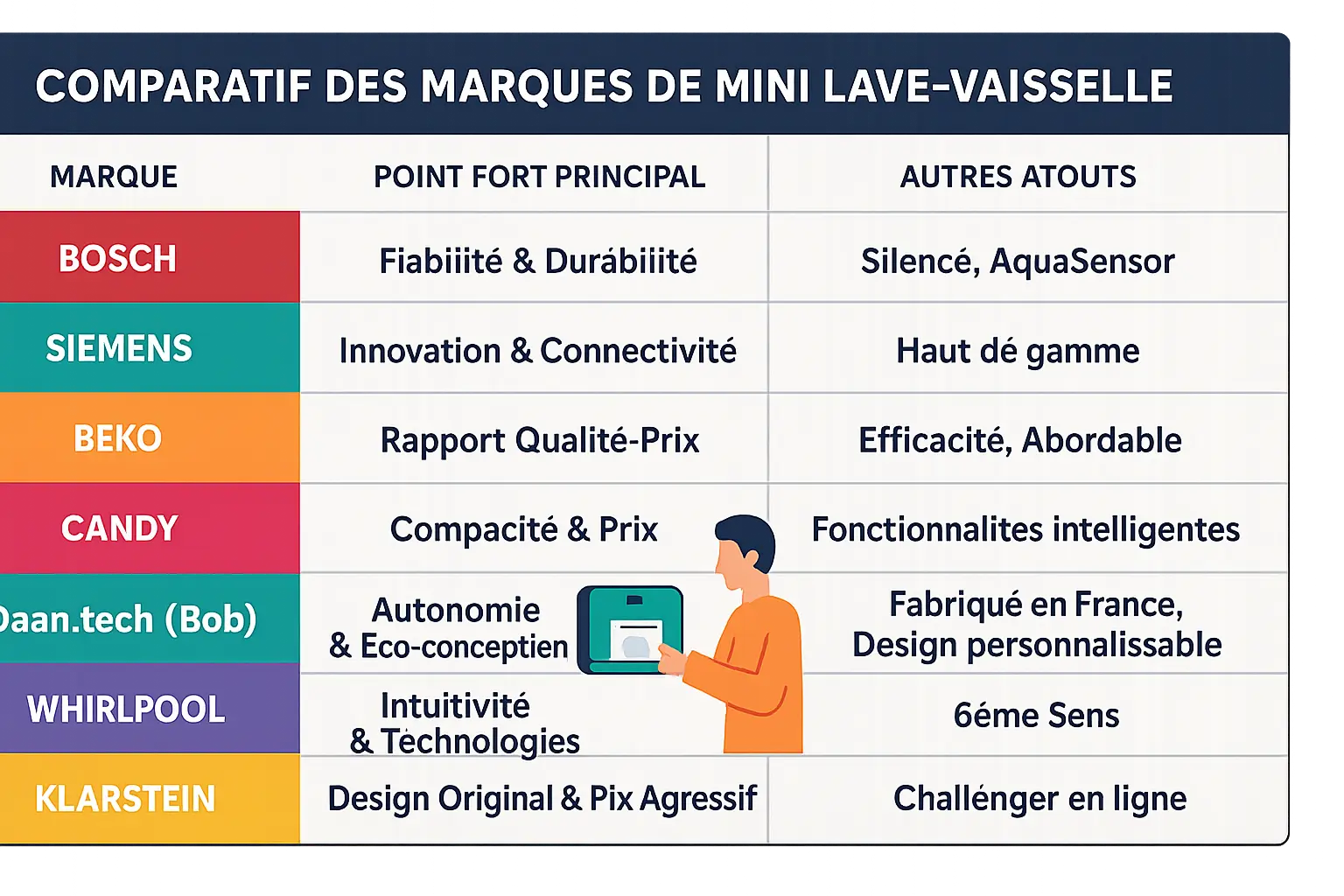 COMPARATIF DES MARQUES DE MINI LAVE-VAISSELLE

| MARQUE | POINT FORT PRINCIPAL | AUTRES ATOUTS |
|---|---|---|
| BOSCH | Fiabiiité & Durábiiité | Silencé, AquaSensor |
| SIEMENS | Innovation & Connectivité | Haut dé gamme |
| BEKO | Rapport Qualité-Prix | Efficacité, Abordable |
| CANDY | Compacité & Prix | Fonctionnalites intelligentes |
| Daan.tech (Bob) | Autonomie & Eco-conceptien | Fabriqué en France, Design personnalissable |
| WHIRLPOOL | Intuitivité & Technologies | 6éme Sens |
| KLARSTEIN | Design Original & Pix Agressif | Challénger en ligne |